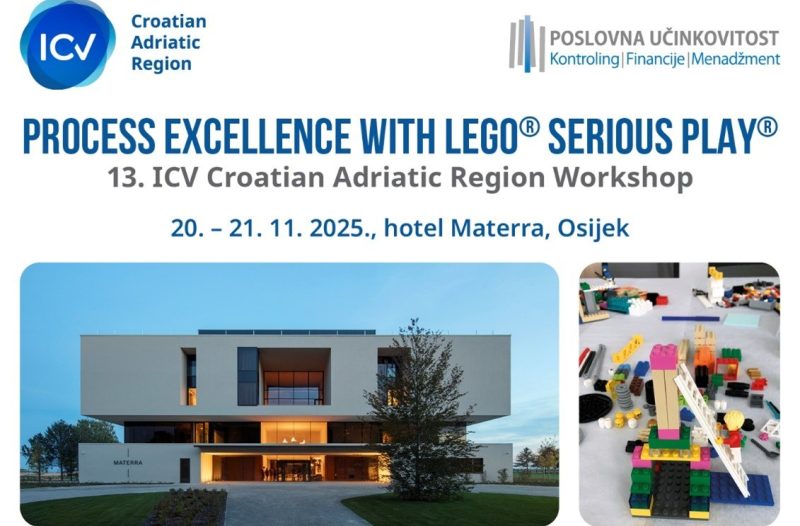 ICV Croatian Adriatic Region

POSLOVNA UČINKOVITOST
Kontroling | Financije | Menadžment

PROCESS EXCELLENCE WITH LEGO® SERIOUS PLAY®
13. ICV Croatian Adriatic Region Workshop

20. – 21. 11. 2025., hotel Materra, Osijek

MATERRA